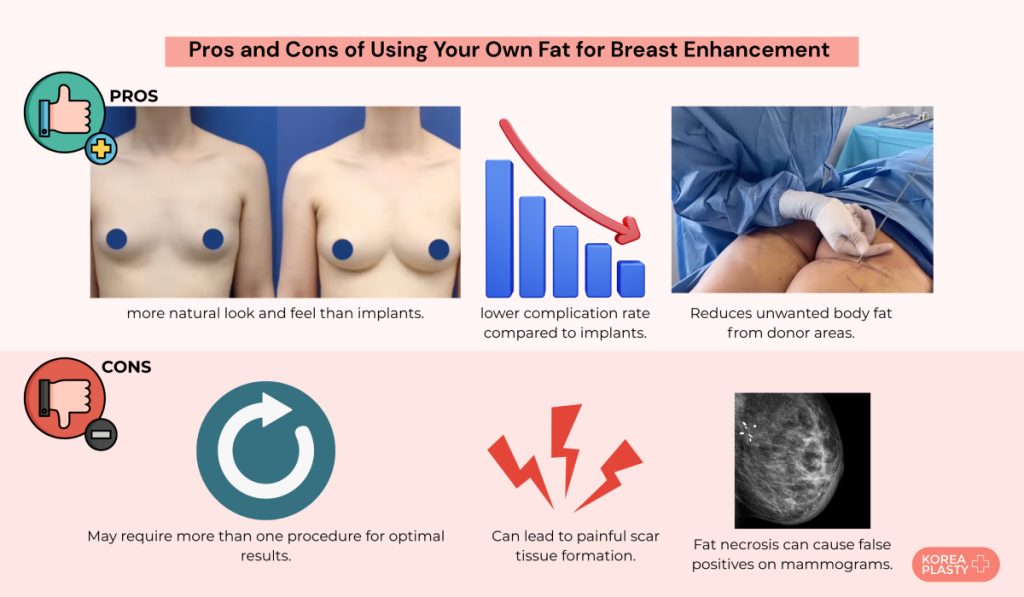 Pros and Cons of Using Your Own Fat for Breast Enhancement

PROS

more natural look and feel than implants.

lower complication rate compared to implants.

Reduces unwanted body fat from donor areas.

CONS

May require more than one procedure for optimal results.

Can lead to painful scar tissue formation.

Fat necrosis can cause false positives on mammograms.

KOREA PLASTY